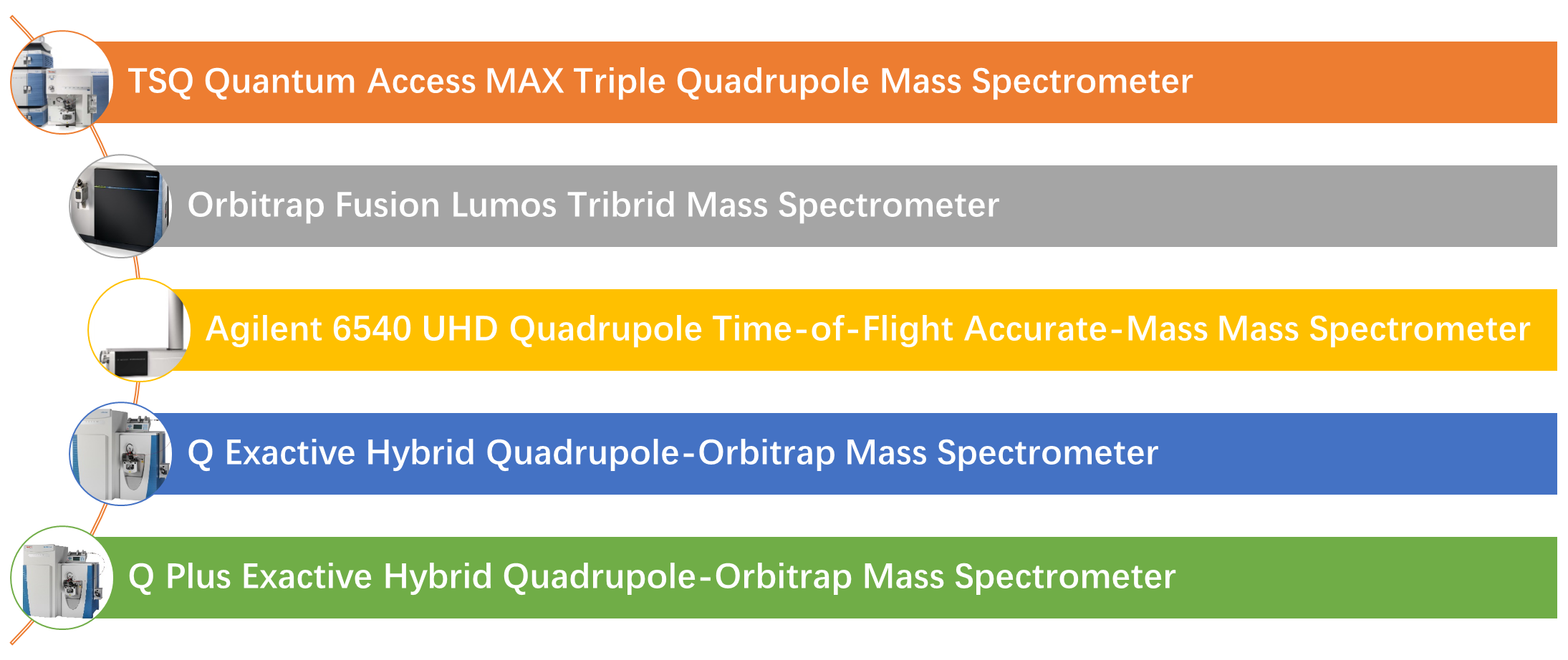 TSQ Quantum Access MAX Triple Quadrupole Mass Spectrometer

Orbitrap Fusion Lumos Tribrid Mass Spectrometer

Agilent 6540 UHD Quadrupole Time-of-Flight Accurate-Mass Mass Spectrometer

Q Exactive Hybrid Quadrupole-Orbitrap Mass Spectrometer

Q Plus Exactive Hybrid Quadrupole-Orbitrap Mass Spectrometer